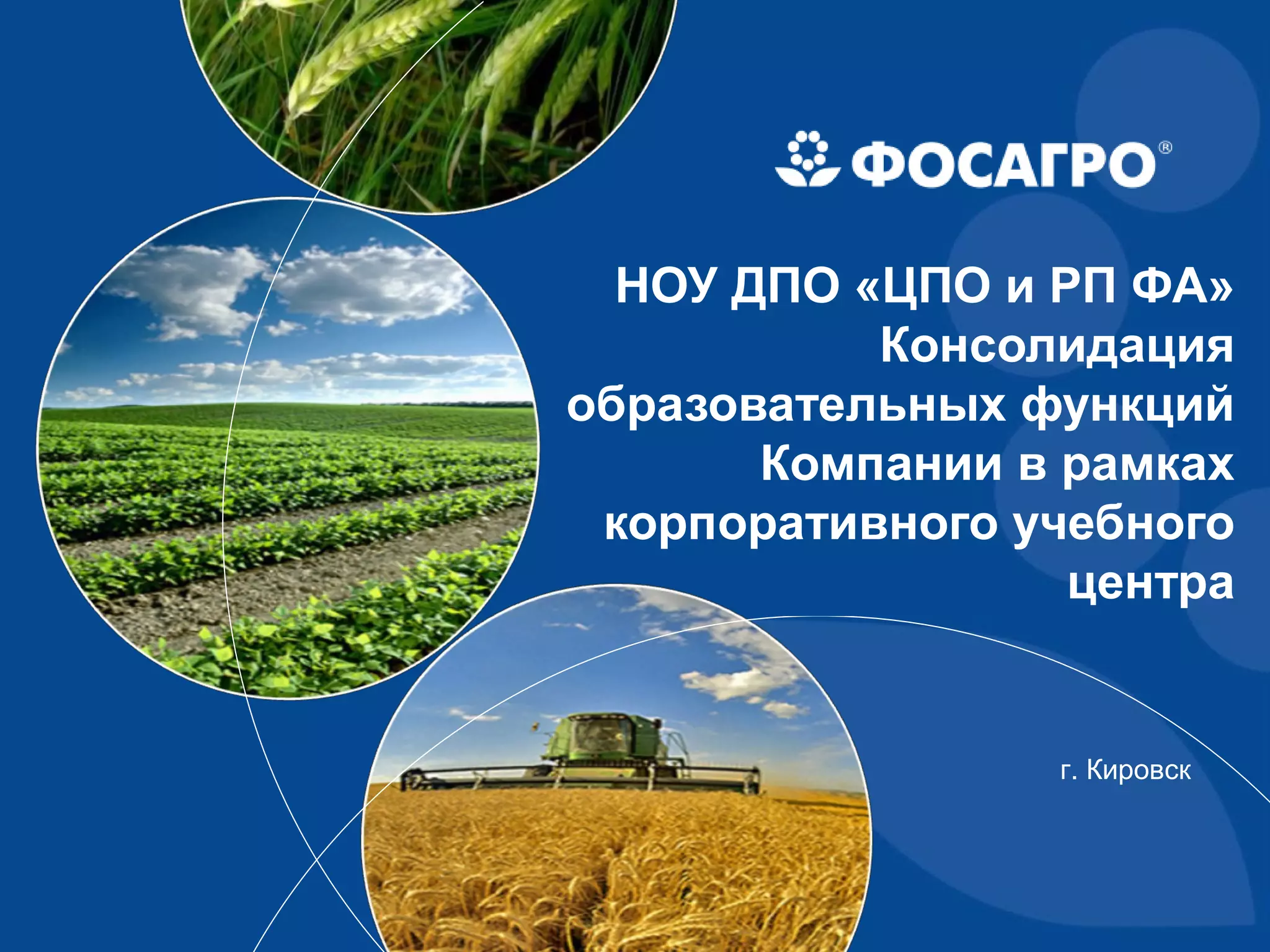 ФОСАГРО®

НОУ ДПО «ЦПО и РП ФА» Консолидация образовательных функций Компании в рамках корпоративного учебного центра

г. Кировск